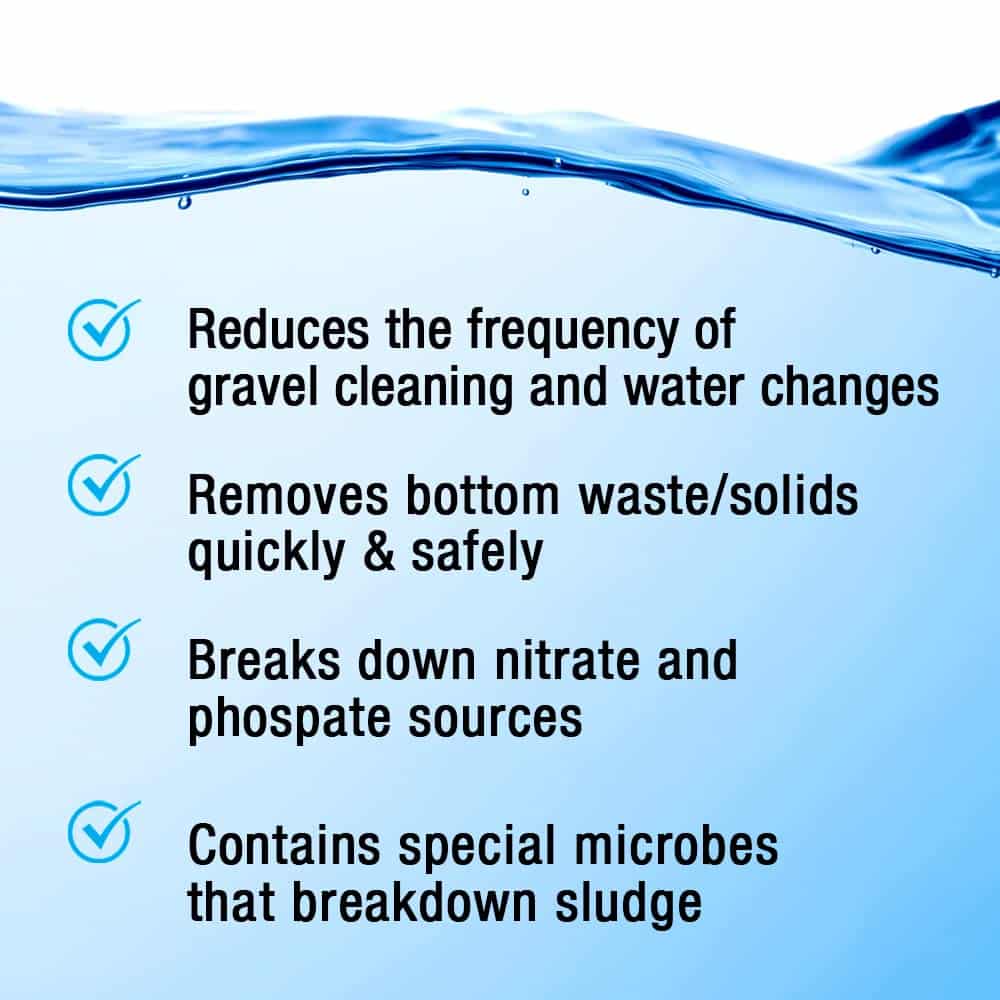 Reduces the frequency of gravel cleaning and water changes

Removes bottom waste/solids quickly & safely

Breaks down nitrate and phospate sources

Contains special microbes that breakdown sludge